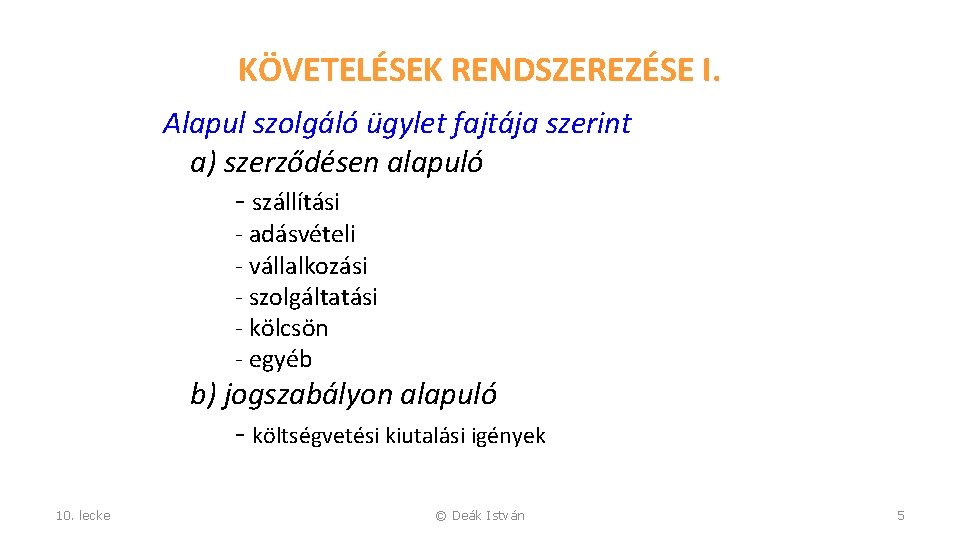 KÖVETELÉSEK RENDSZEREZÉSE I.

Alapul szolgáló ügylet fajtája szerint

a) szerződésen alapuló

- szállítási
- adásvételi
- vállalkozási
- szolgáltatási
- kölcsön
- egyéb

b) jogszabályon alapuló

- költségvetési kiutalási igények

10. lecke

© Deák István

5